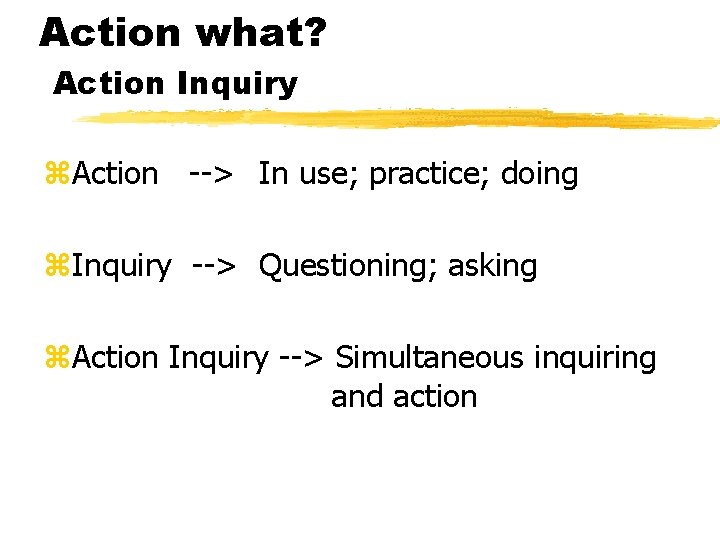 Action what?
Action Inquiry

⌘Action --> In use; practice; doing

⌘Inquiry --> Questioning; asking

⌘Action Inquiry --> Simultaneous inquiring and action